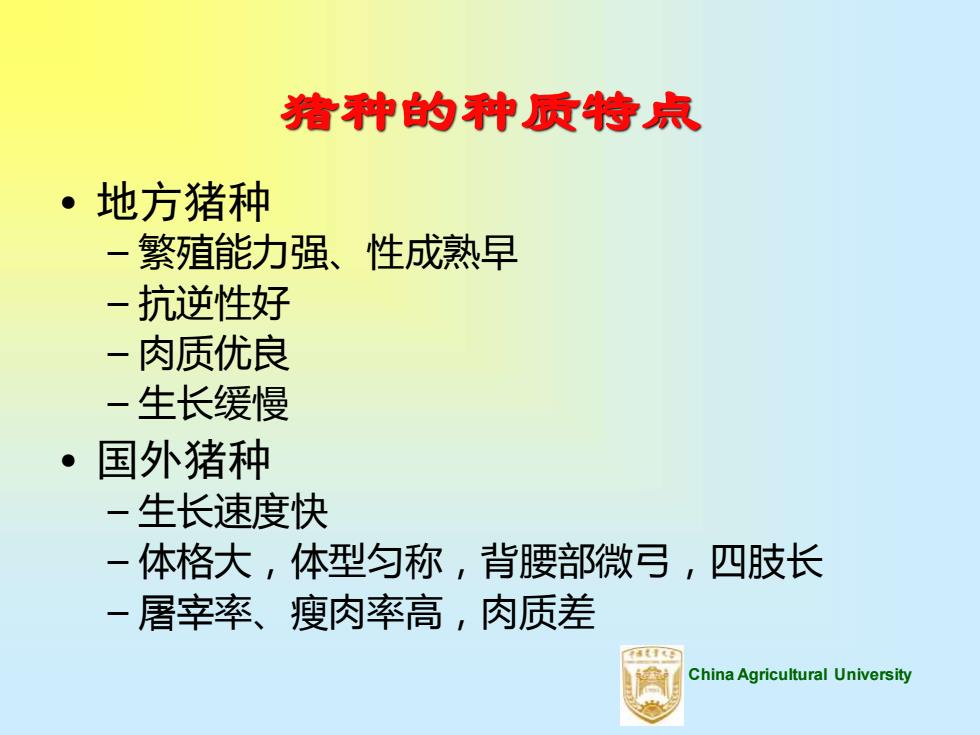 猪种的种质特点

• 地方猪种
– 繁殖能力强、性成熟早
– 抗逆性好
– 肉质优良
– 生长缓慢

• 国外猪种
– 生长速度快
– 体格大，体型匀称，背腰部微弓，四肢长
– 屠宰率、瘦肉率高，肉质差

中国农业大学
China Agricultural University